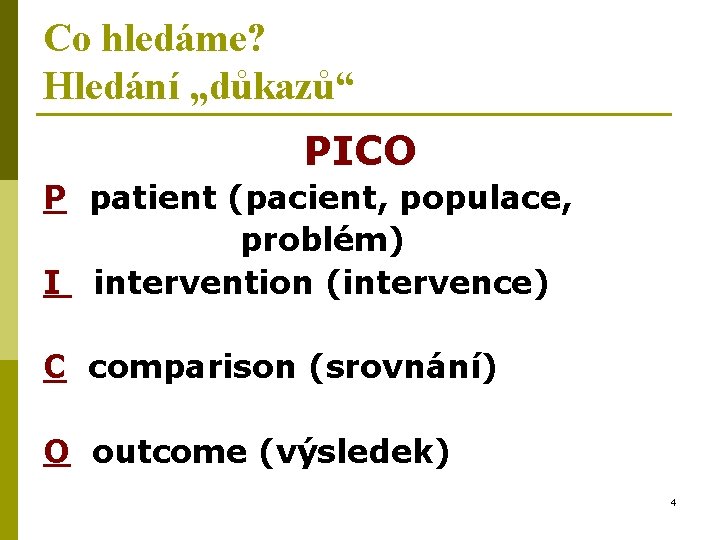 Co hledáme?
Hledání „důkazů“

PICO

P patient (pacient, populace, problém)

I intervention (intervence)

C comparison (srovnání)

O outcome (výsledek)

4